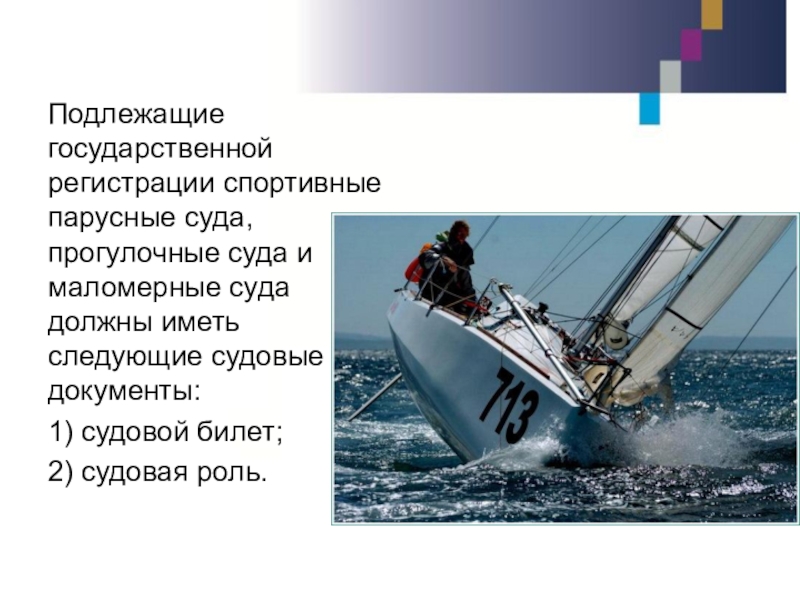 Подлежащие государственной регистрации спортивные парусные суда, прогулочные суда и маломерные суда должны иметь следующие судовые документы:

1) судовой билет;

2) судовая роль.

713